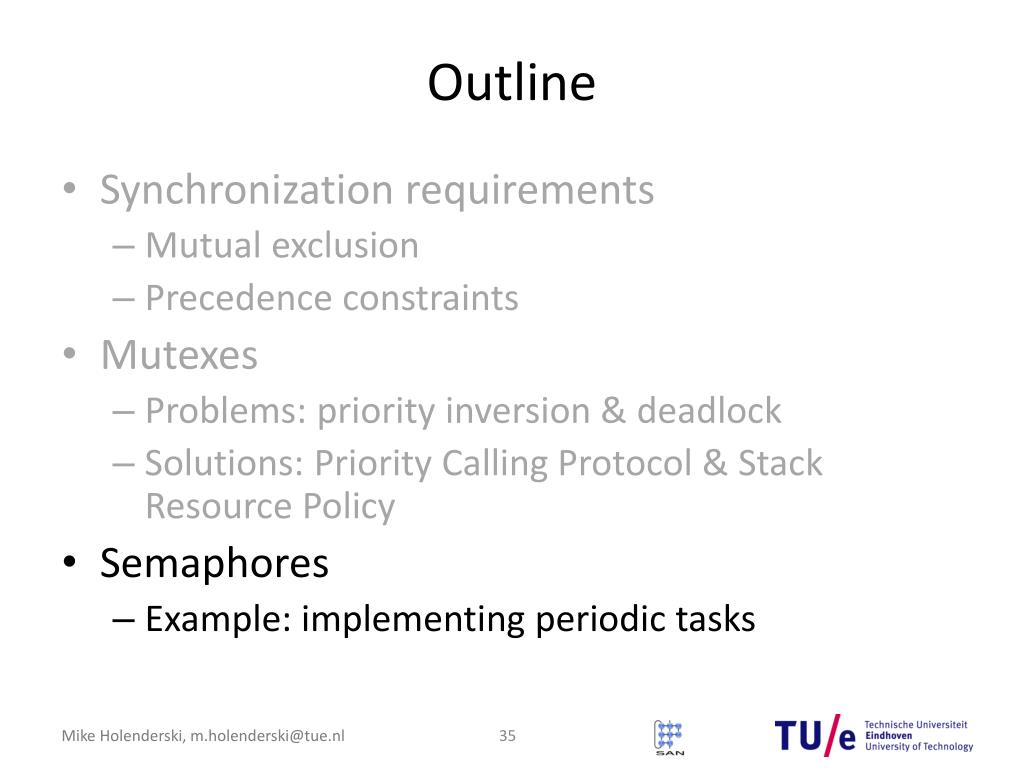 Outline

• Synchronization requirements
– Mutual exclusion
– Precedence constraints
• Mutexes
– Problems: priority inversion & deadlock
– Solutions: Priority Calling Protocol & Stack Resource Policy
• Semaphores
– Example: implementing periodic tasks

Mike Holenderski, m.holenderski@tue.nl

35

SAN

TU/e Technische Universiteit Eindhoven University of Technology